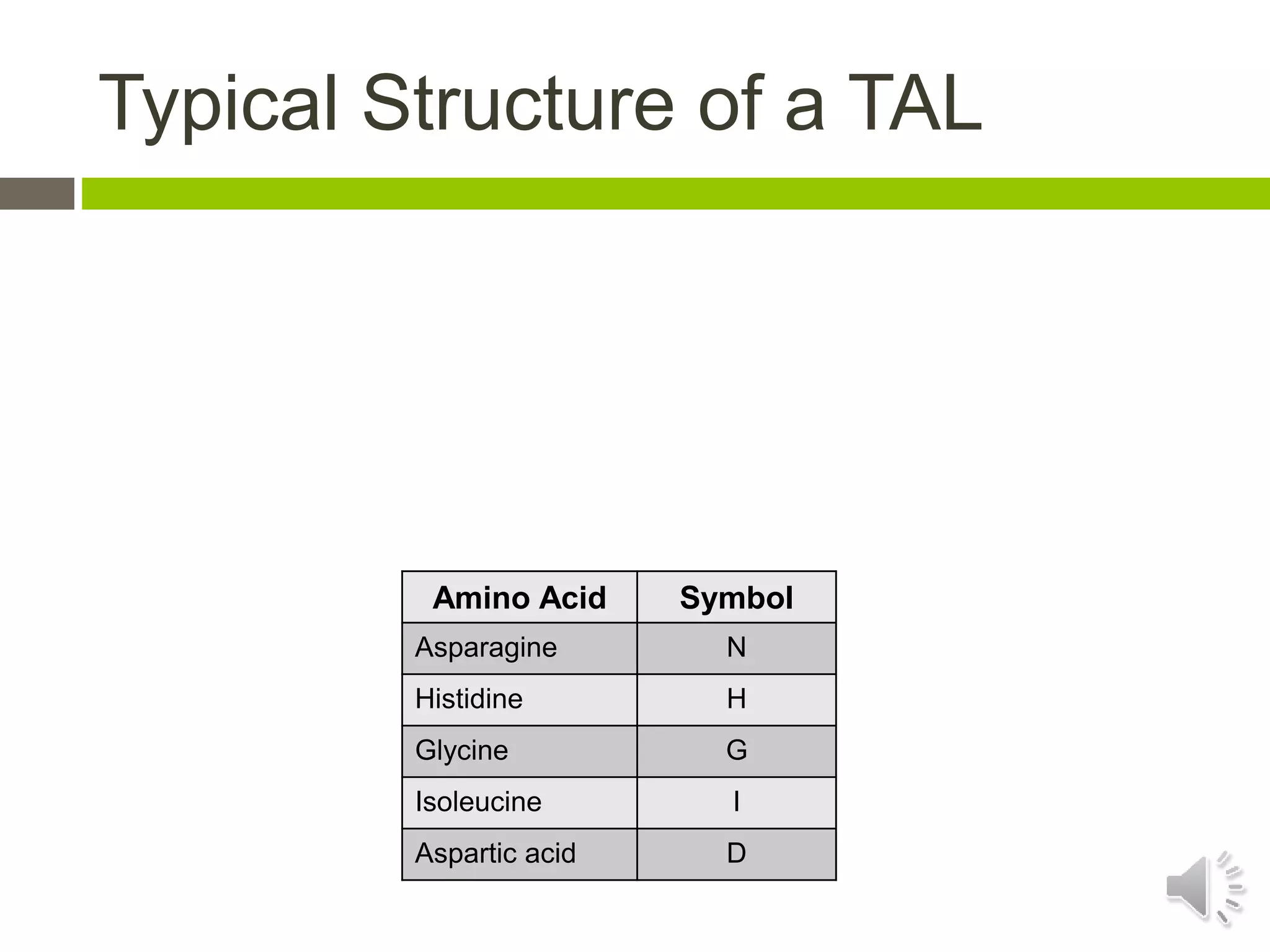 Typical Structure of a TAL

| Amino Acid | Symbol |
|---|---|
| Asparagine | N |
| Histidine | H |
| Glycine | G |
| Isoleucine | I |
| Aspartic acid | D |